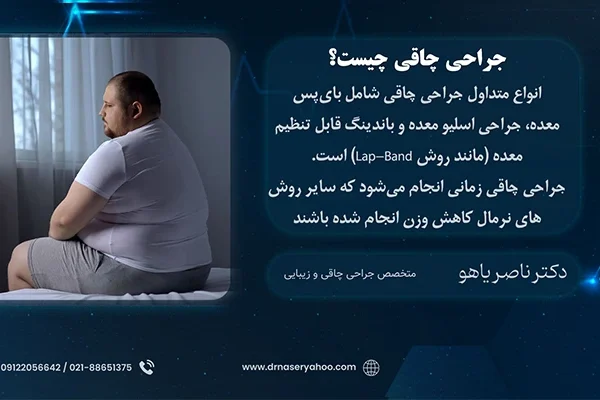 جراحی چاقی چیست؟

انواع متداول جراحی چاقی شامل بای‌پس معده، جراحی اسلیو معده و باندینگ قابل تنظیم معده (مانند روش Lap-Band) است.
جراحی چاقی زمانی انجام می‌شود که سایر روش های نرمال کاهش وزن انجام شده باشند

دکتر ناصر یاهو
متخصص جراحی چاقی و زیبایی

09122056642 / 021-88651375
www.drnaseryahoo.com